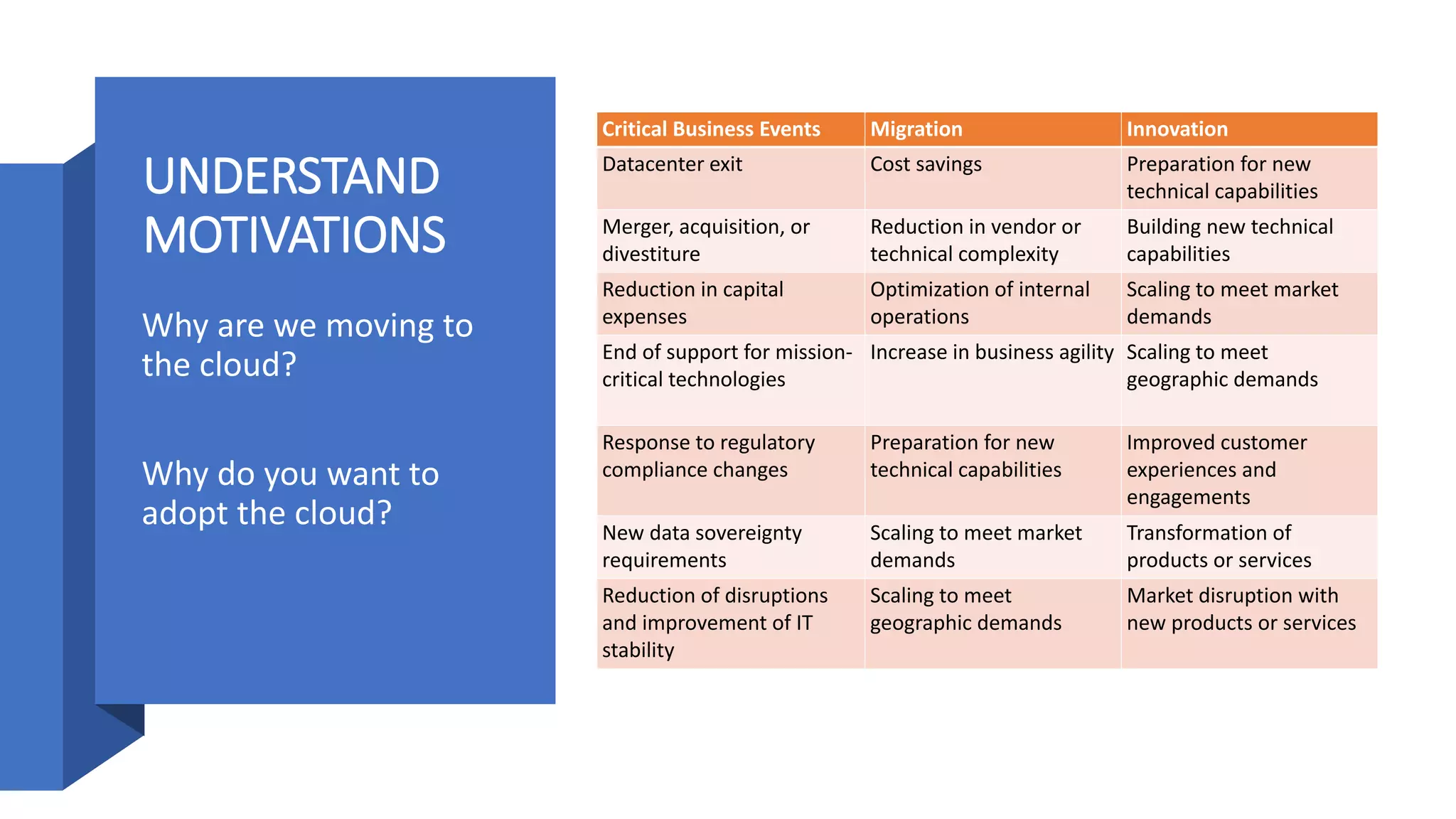 UNDERSTAND MOTIVATIONS

Why are we moving to the cloud?

Why do you want to adopt the cloud?

| Critical Business Events | Migration | Innovation |
|---|---|---|
| Datacenter exit | Cost savings | Preparation for new technical capabilities |
| Merger, acquisition, or divestiture | Reduction in vendor or technical complexity | Building new technical capabilities |
| Reduction in capital expenses | Optimization of internal operations | Scaling to meet market demands |
| End of support for mission-critical technologies | Increase in business agility | Scaling to meet geographic demands |
| Response to regulatory compliance changes | Preparation for new technical capabilities | Improved customer experiences and engagements |
| New data sovereignty requirements | Scaling to meet market demands | Transformation of products or services |
| Reduction of disruptions and improvement of IT stability | Scaling to meet geographic demands | Market disruption with new products or services |